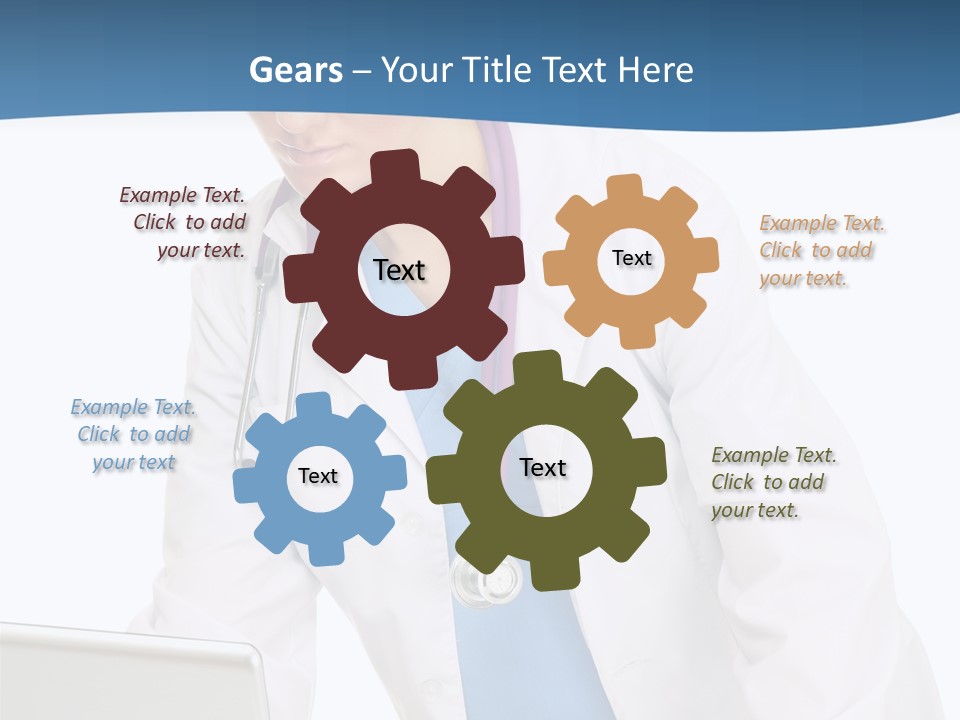 Gears – Your Title Text Here

Example Text. Click to add your text.

Text

Text

Example Text. Click to add your text.

Example Text. Click to add your text

Text

Text

Example Text. Click to add your text.